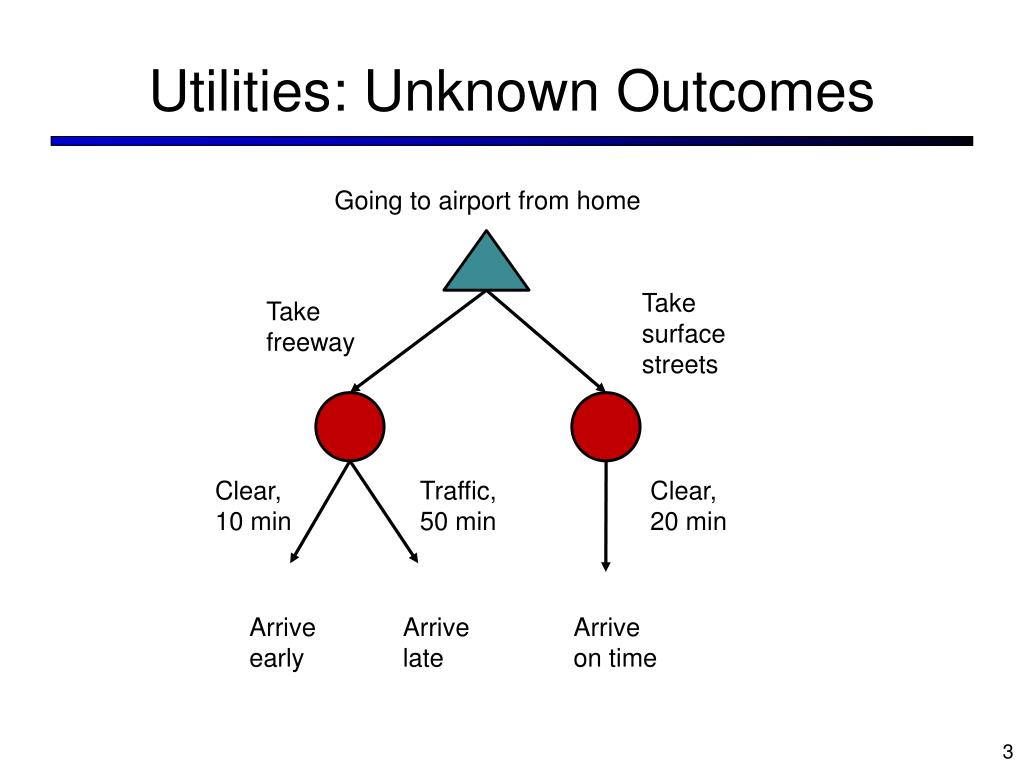 Utilities: Unknown Outcomes

Going to airport from home

Take freeway

Take surface streets

Clear, 10 min

Traffic, 50 min

Clear, 20 min

Arrive early

Arrive late

Arrive on time

3